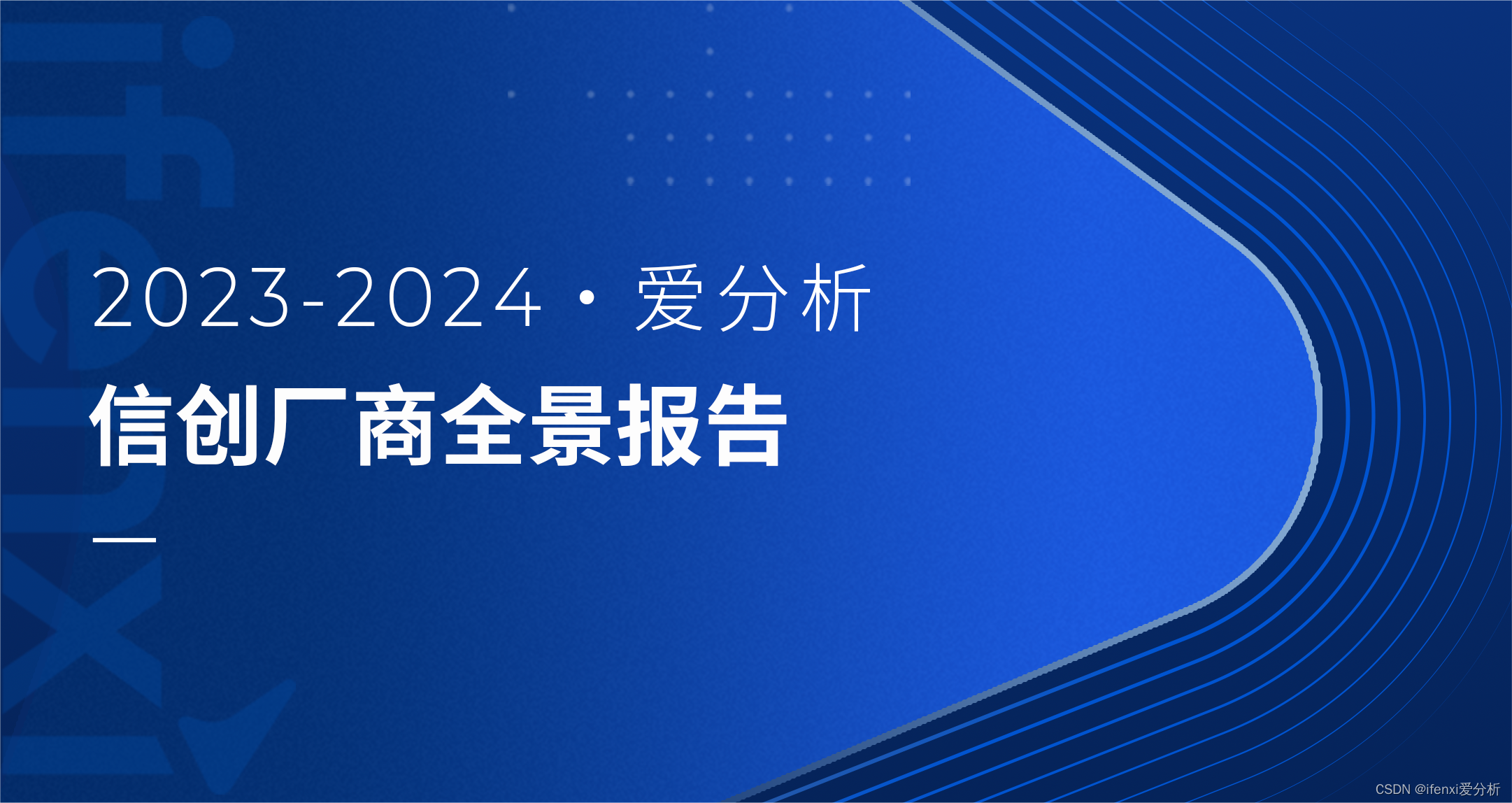 ifenxi

2023-2024 · 爱分析

信创厂商全景报告

CSDN @ifenxi爱分析